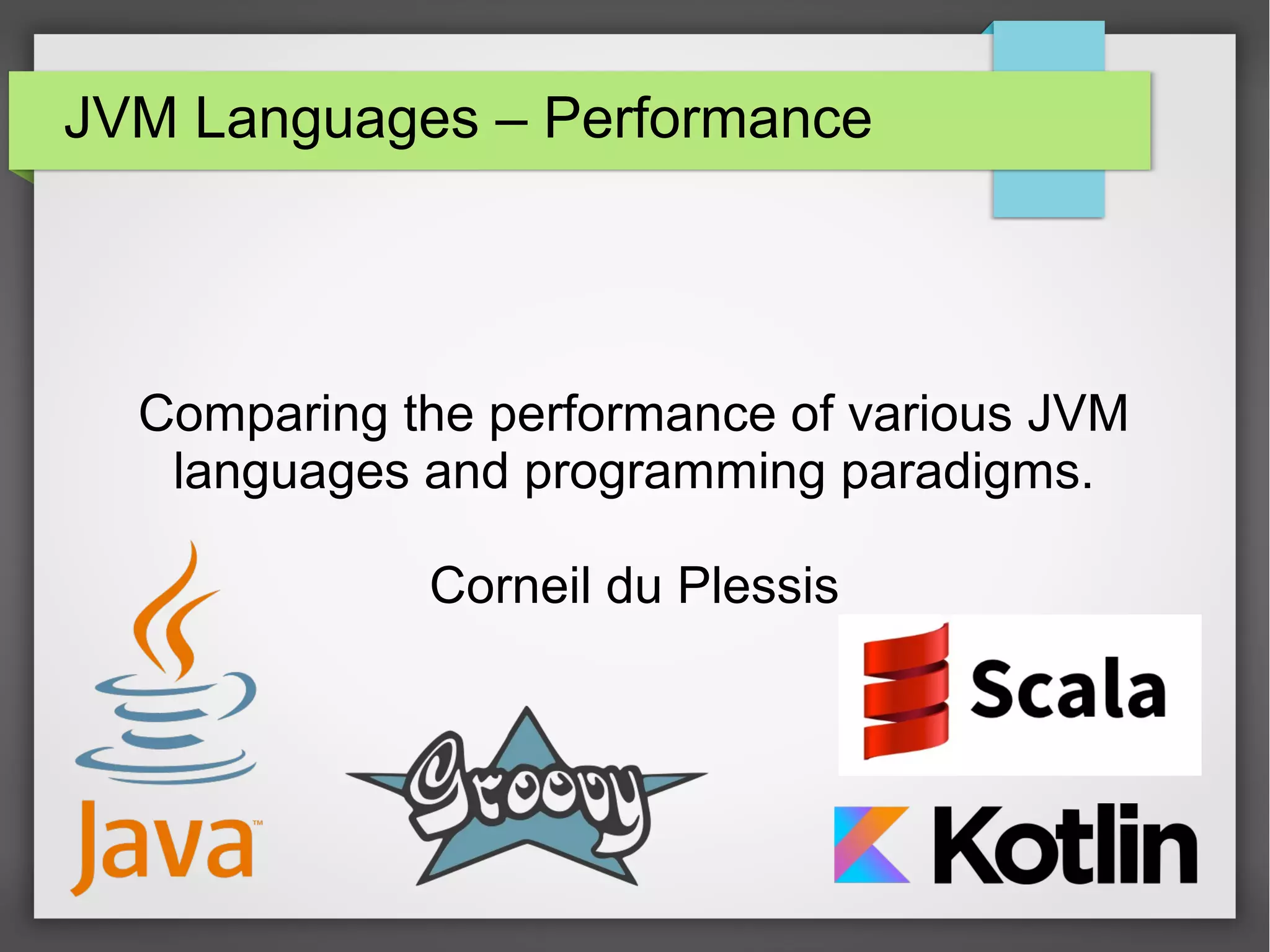 JVM Languages – Performance

Comparing the performance of various JVM languages and programming paradigms.

Corneil du Plessis

Java™

Groovy

Scala

Kotlin